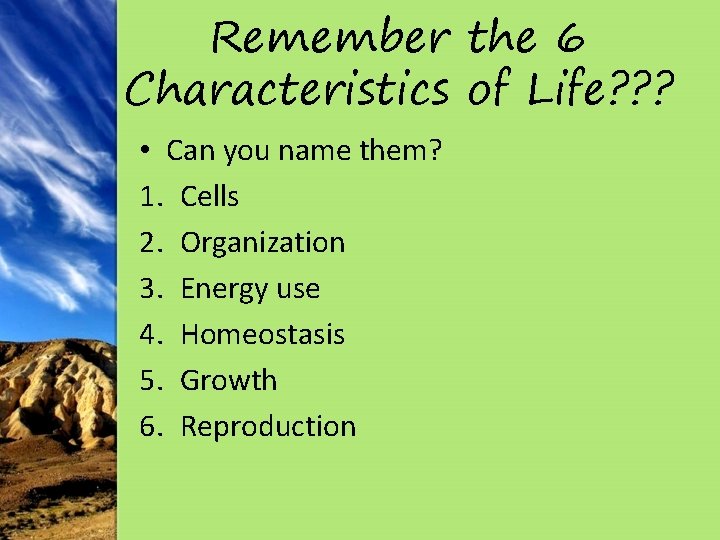 Remember the 6 Characteristics of Life???

• Can you name them?

1. Cells
2. Organization
3. Energy use
4. Homeostasis
5. Growth
6. Reproduction